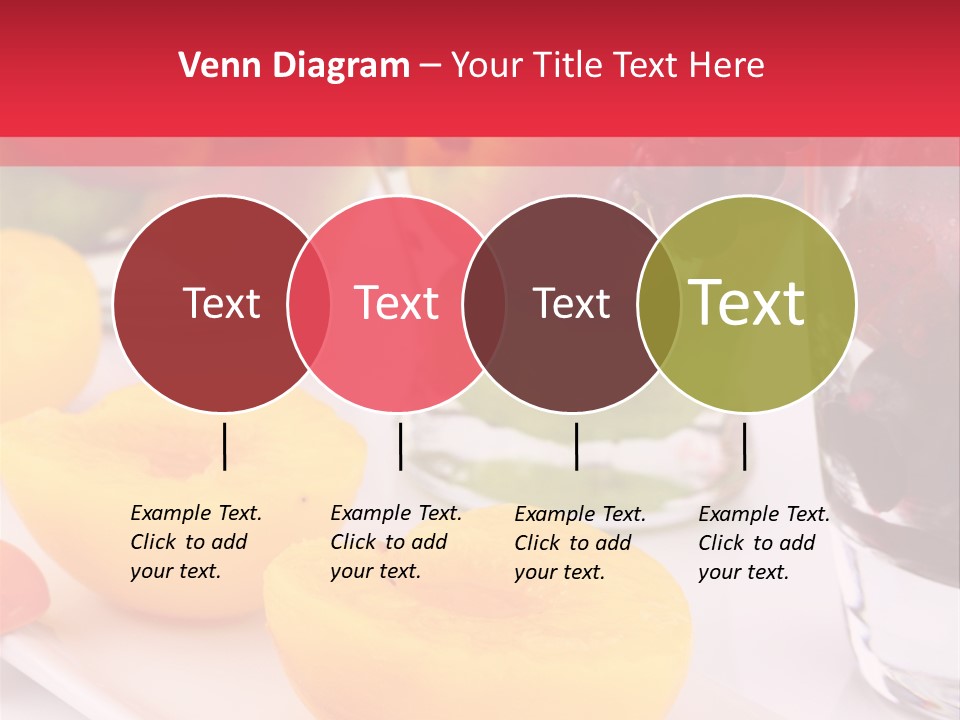 Venn Diagram – Your Title Text Here

Text

Text

Text

Text

Example Text. Click to add your text.

Example Text. Click to add your text.

Example Text. Click to add your text.

Example Text. Click to add your text.